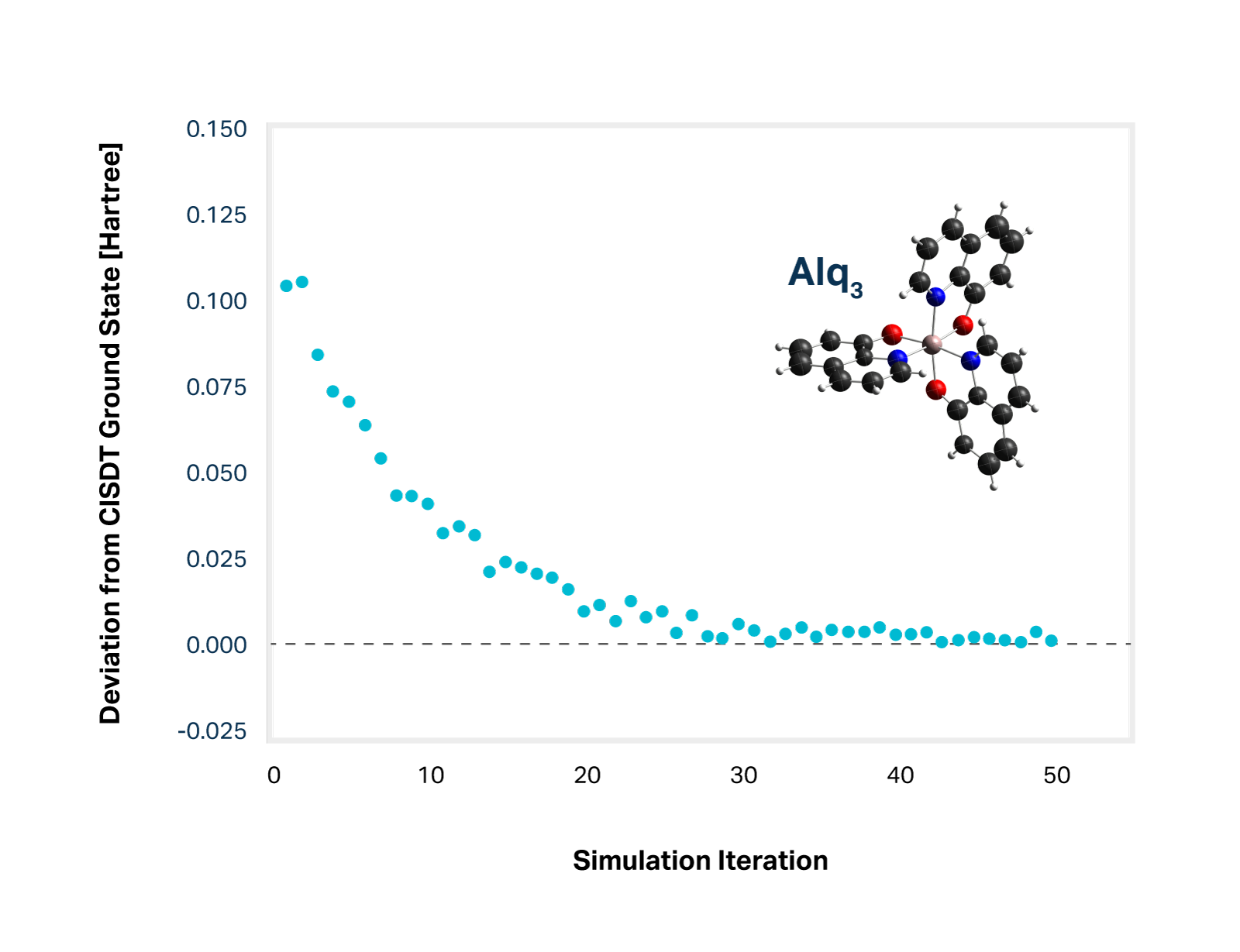 Deviation from CISDT Ground State [Hartree]

0.150
0.125
0.100
0.075
0.050
0.025
0.000
-0.025

$Alq_3$

0
10
20
30
40
50

Simulation Iteration